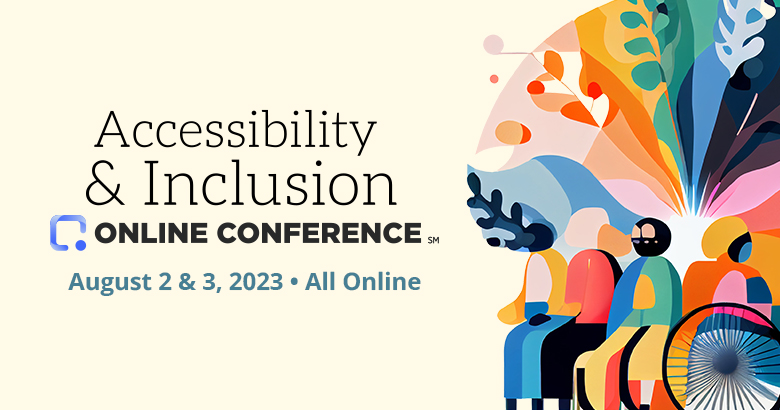 Accessibility
& Inclusion
ONLINE CONFERENCE SM

August 2 & 3, 2023 • All Online